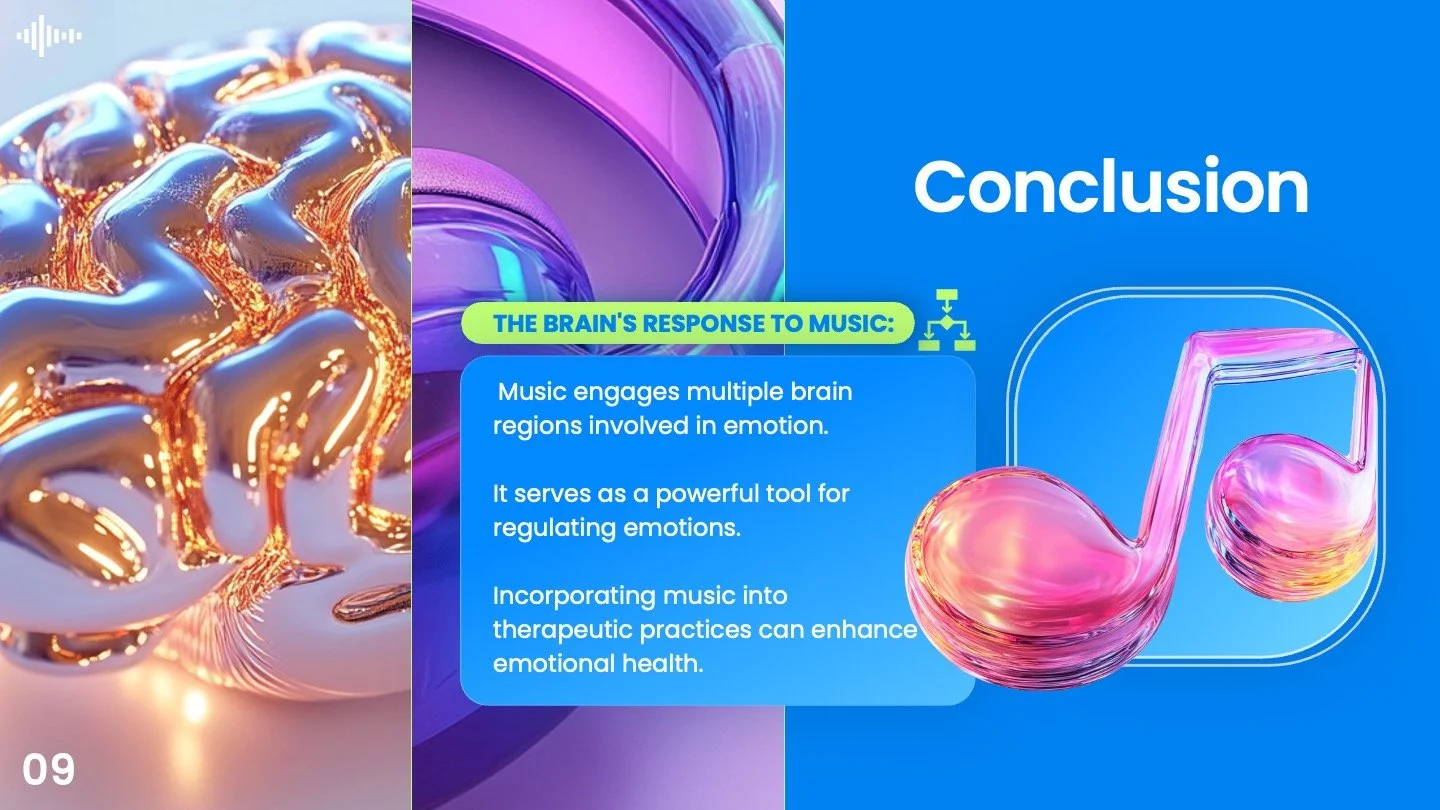 Conclusion

THE BRAIN'S RESPONSE TO MUSIC:

Music engages multiple brain regions involved in emotion.

It serves as a powerful tool for regulating emotions.

Incorporating music into therapeutic practices can enhance emotional health.

09